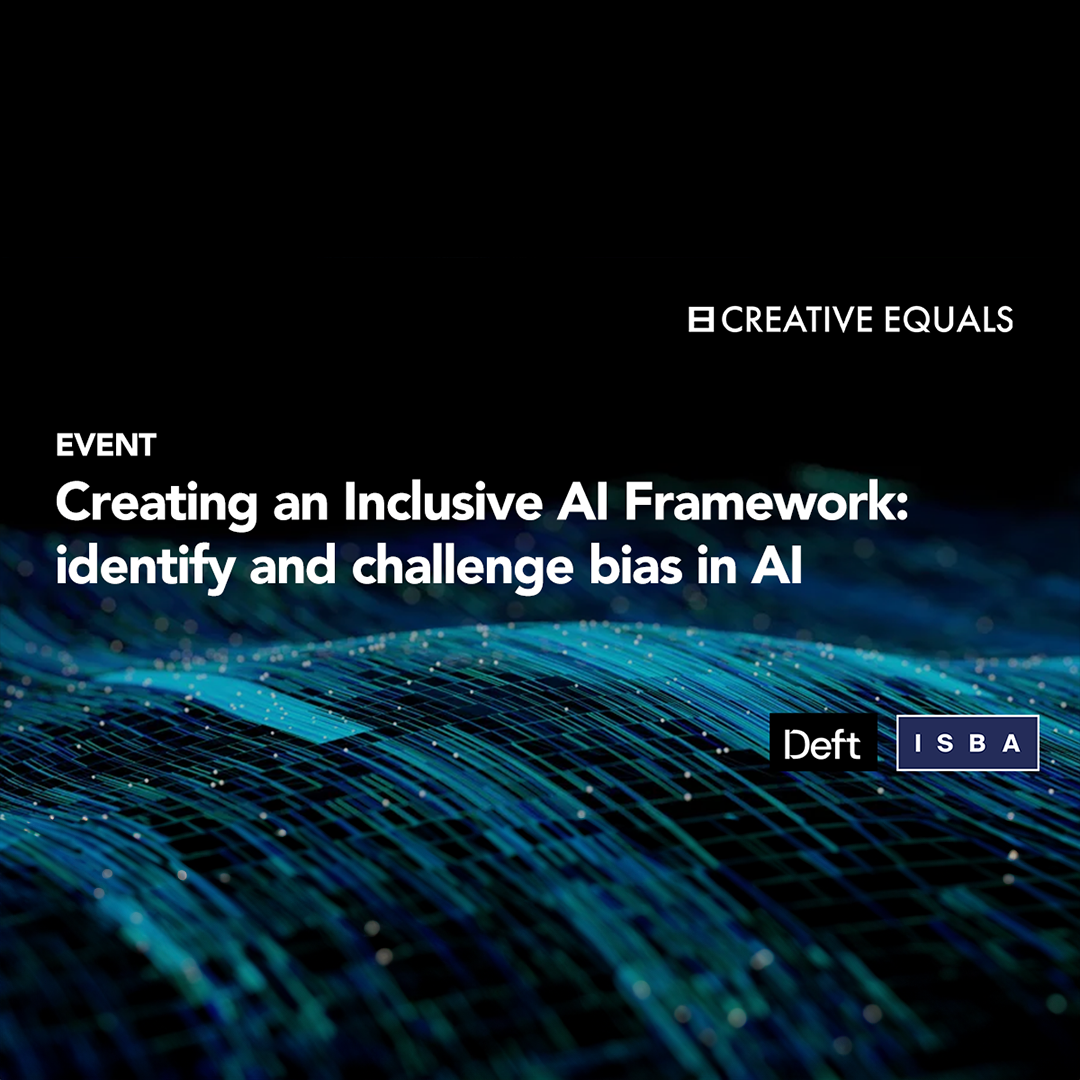 CREATIVE EQUALS

EVENT
Creating an Inclusive AI Framework: identify and challenge bias in AI

Deft ISBA